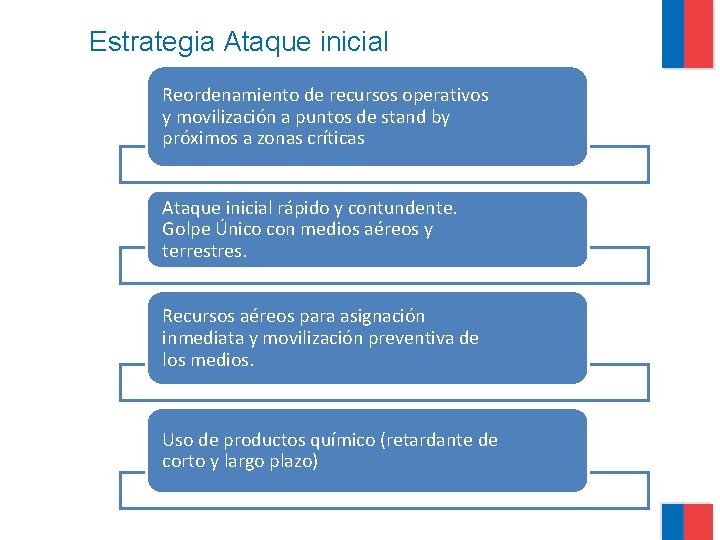 Estrategia Ataque inicial

Reordenamiento de recursos operativos y movilización a puntos de stand by próximos a zonas críticas

Ataque inicial rápido y contundente. Golpe Único con medios aéreos y terrestres.

Recursos aéreos para asignación inmediata y movilización preventiva de los medios.

Uso de productos químico (retardante de corto y largo plazo)